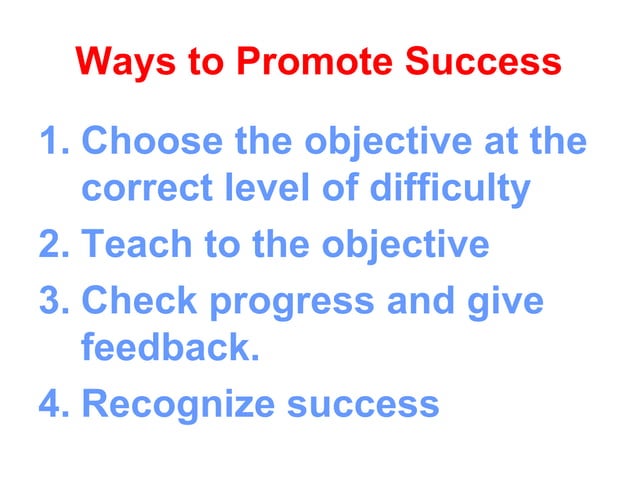 Ways to Promote Success

1. Choose the objective at the correct level of difficulty
2. Teach to the objective
3. Check progress and give feedback.
4. Recognize success